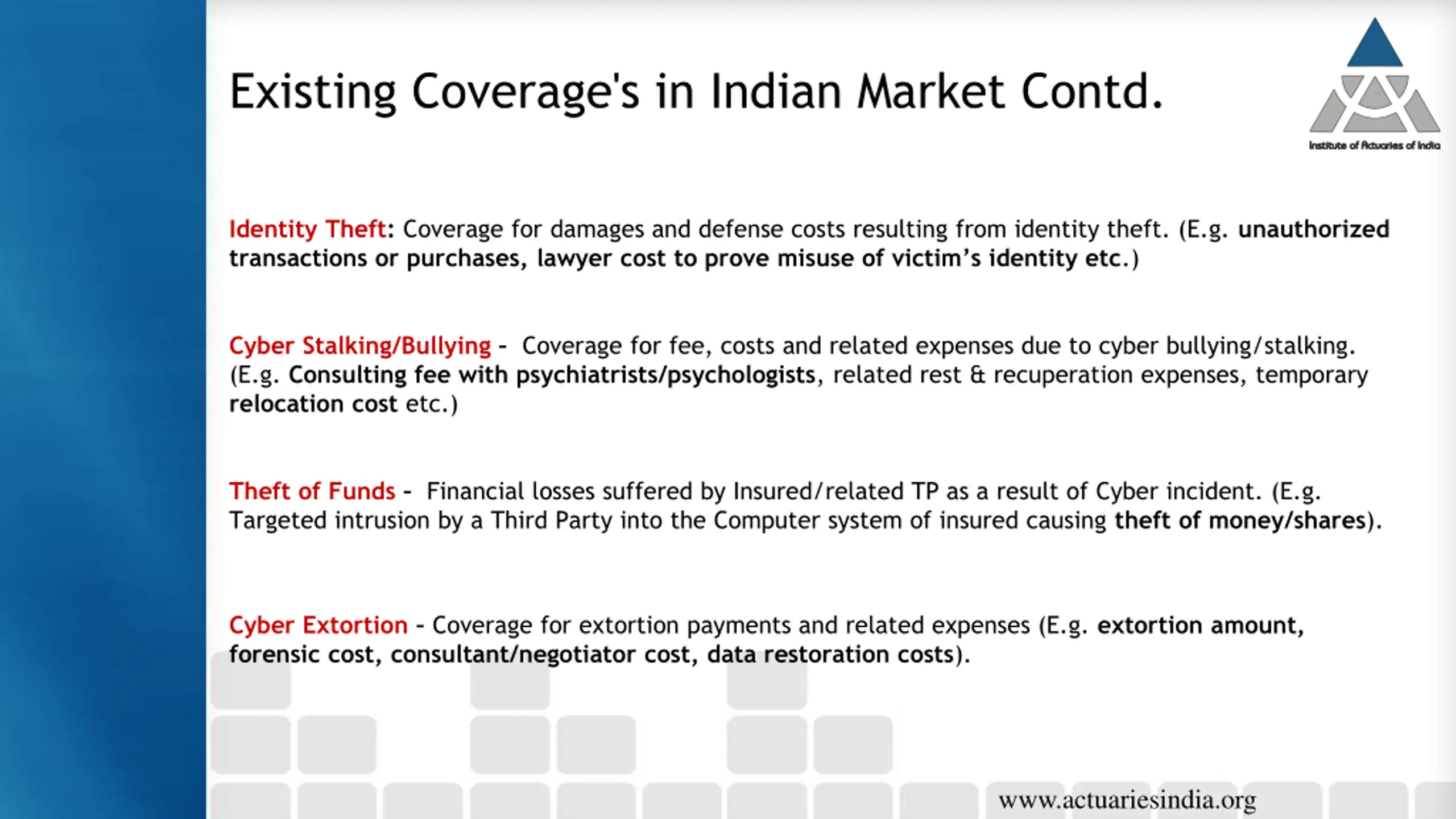 Existing Coverage's in Indian Market Contd.

Institute of Actuaries of India

Identity Theft: Coverage for damages and defense costs resulting from identity theft. (E.g. unauthorized transactions or purchases, lawyer cost to prove misuse of victim's identity etc.)

Cyber Stalking/Bullying - Coverage for fee, costs and related expenses due to cyber bullying/stalking. (E.g. Consulting fee with psychiatrists/psychologists, related rest & recuperation expenses, temporary relocation cost etc.)

Theft of Funds - Financial losses suffered by Insured/related TP as a result of Cyber incident. (E.g. Targeted intrusion by a Third Party into the Computer system of insured causing theft of money/shares).

Cyber Extortion - Coverage for extortion payments and related expenses (E.g. extortion amount, forensic cost, consultant/negotiator cost, data restoration costs).

www.actuariesindia.org